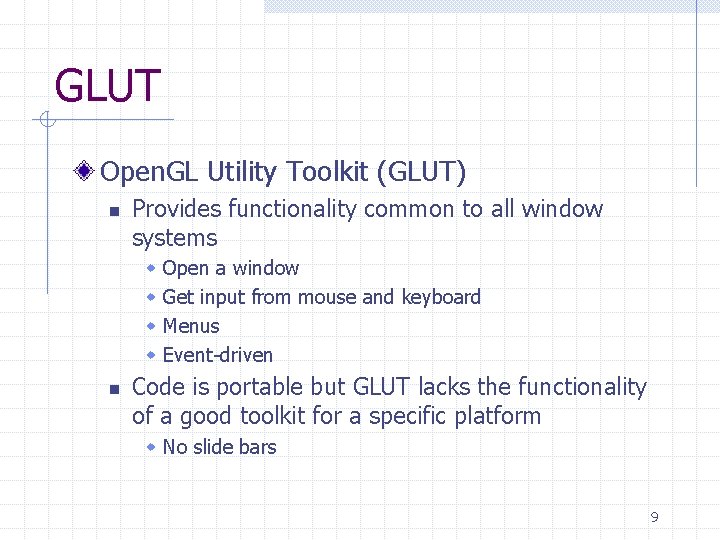 GLUT

OpenGL Utility Toolkit (GLUT)

Provides functionality common to all window systems

Open a window

Get input from mouse and keyboard

Menus

Event-driven

Code is portable but GLUT lacks the functionality of a good toolkit for a specific platform

No slide bars

9